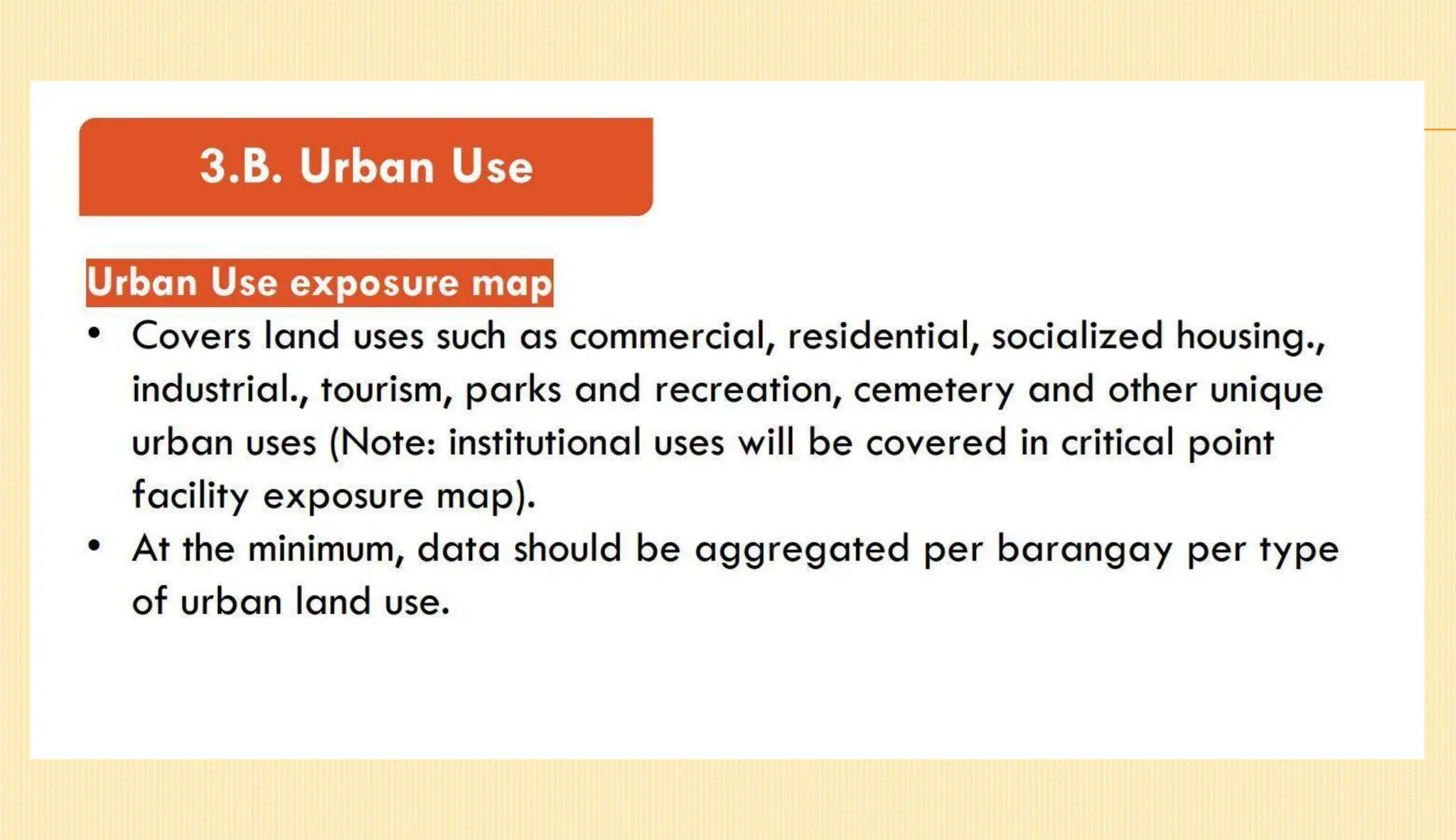 3.B. Urban Use

Urban Use exposure map

• Covers land uses such as commercial, residential, socialized housing., industrial., tourism, parks and recreation, cemetery and other unique urban uses (Note: institutional uses will be covered in critical point facility exposure map).

• At the minimum, data should be aggregated per barangay per type of urban land use.